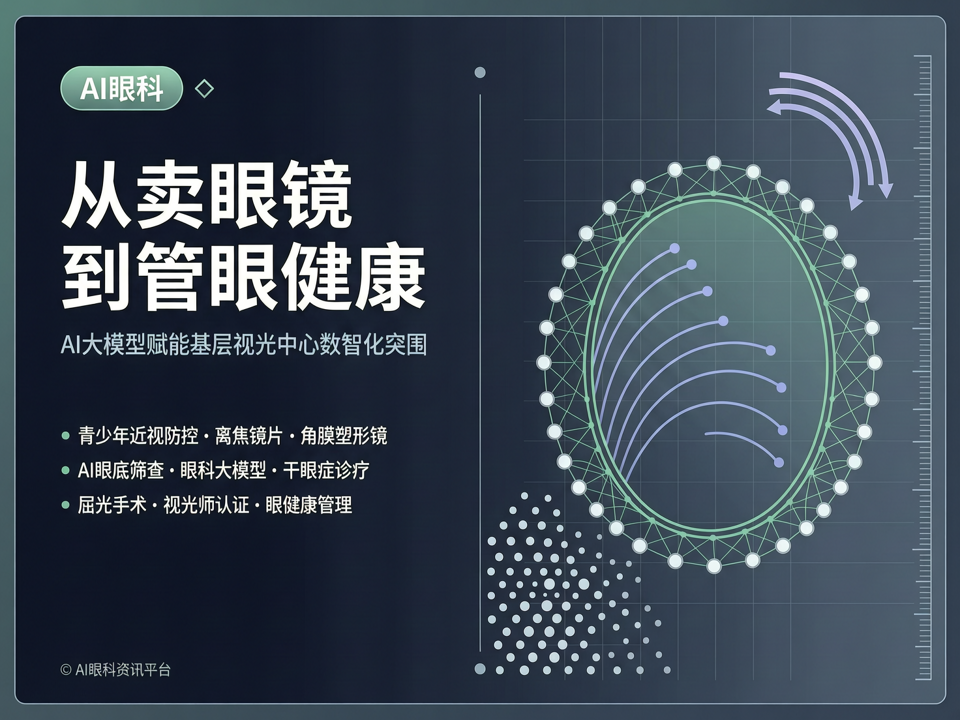 AI眼科

从卖眼镜
到管眼健康

AI大模型赋能基层视光中心数智化突围

青少年近视防控 · 离焦镜片 · 角膜塑形镜

AI眼底筛查 · 眼科大模型 · 干眼症诊疗

屈光手术 · 视光师认证 · 眼健康管理

© AI眼科资讯平台